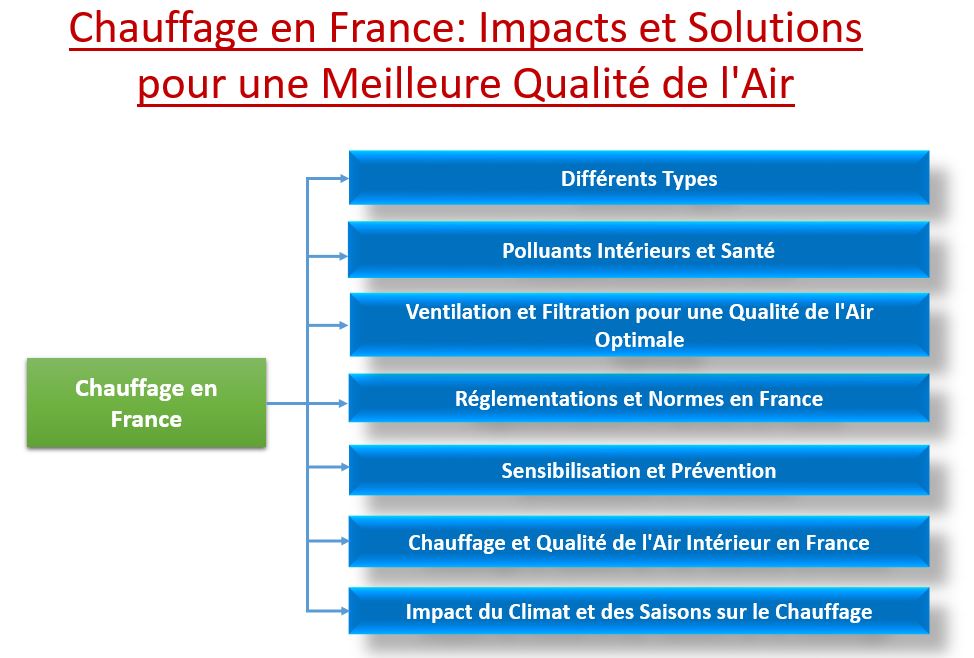 Chauffage en France: Impacts et Solutions pour une Meilleure Qualité de l'Air

Chauffage en France

Différents Types

Polluants Intérieurs et Santé

Ventilation et Filtration pour une Qualité de l'Air Optimale

Réglementations et Normes en France

Sensibilisation et Prévention

Chauffage et Qualité de l'Air Intérieur en France

Impact du Climat et des Saisons sur le Chauffage